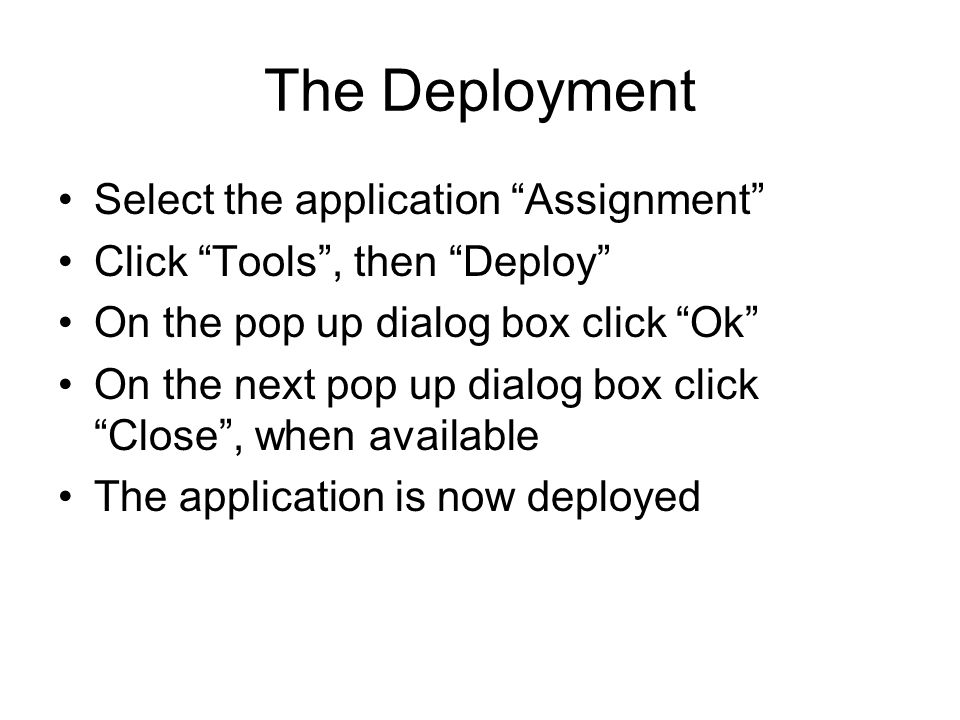 The Deployment

• Select the application “Assignment”
• Click “Tools”, then “Deploy”
• On the pop up dialog box click “Ok”
• On the next pop up dialog box click “Close”, when available
• The application is now deployed